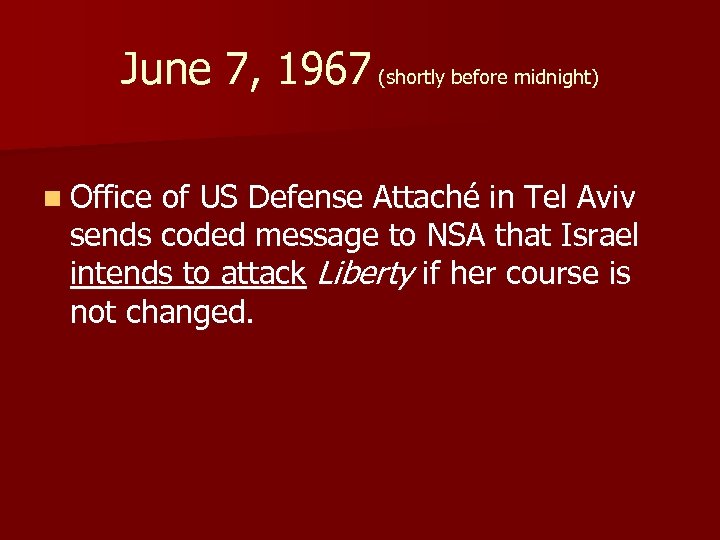 June 7, 1967 (shortly before midnight)

Office of US Defense Attaché in Tel Aviv sends coded message to NSA that Israel intends to attack Liberty if her course is not changed.